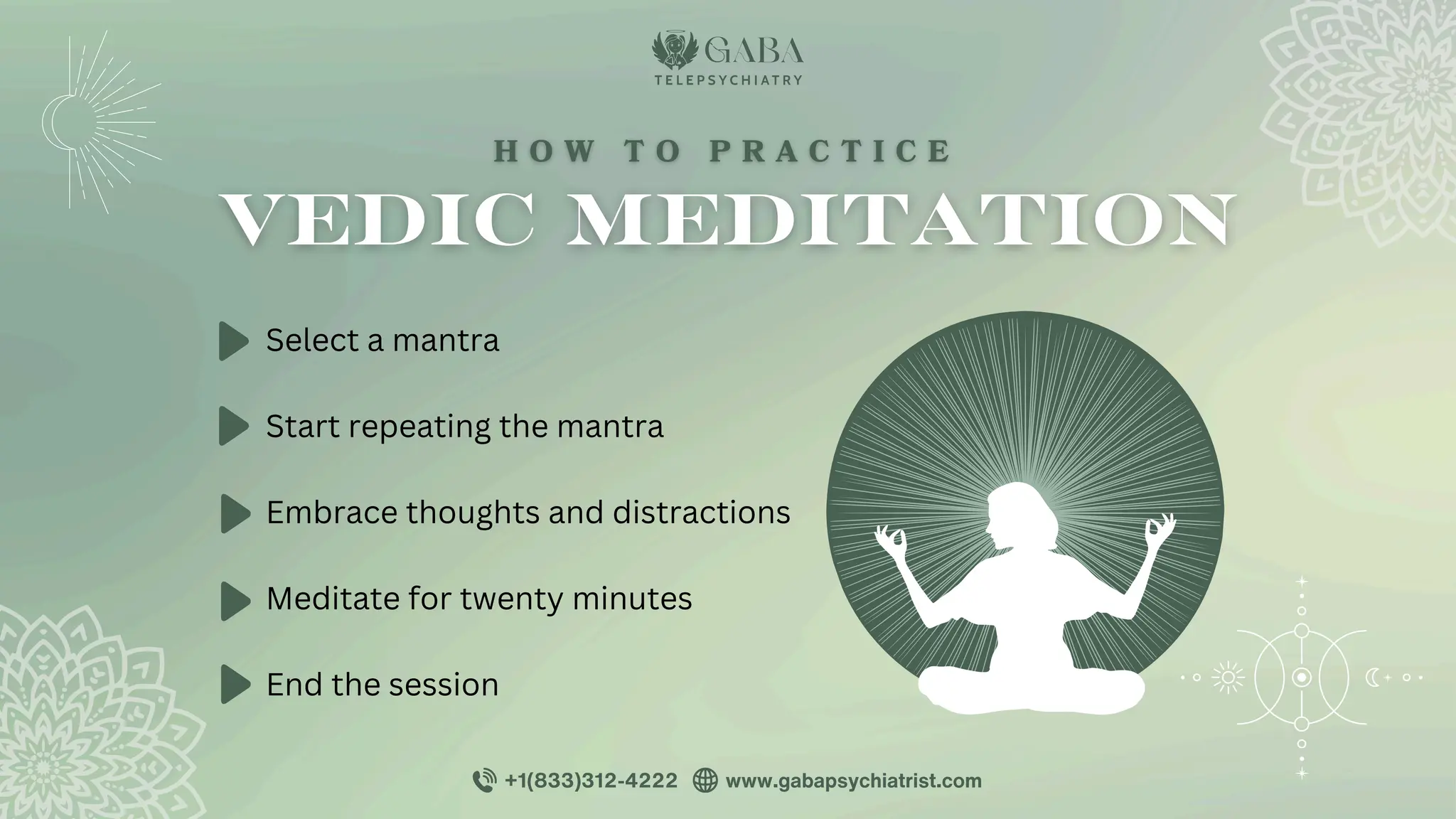 GABA
TELEPSYCHIATRY

HOW TO PRACTICE
VEDIC MEDITATION

Select a mantra

Start repeating the mantra

Embrace thoughts and distractions

Meditate for twenty minutes

End the session

+1(833)312-4222 www.gabapsychiatrist.com